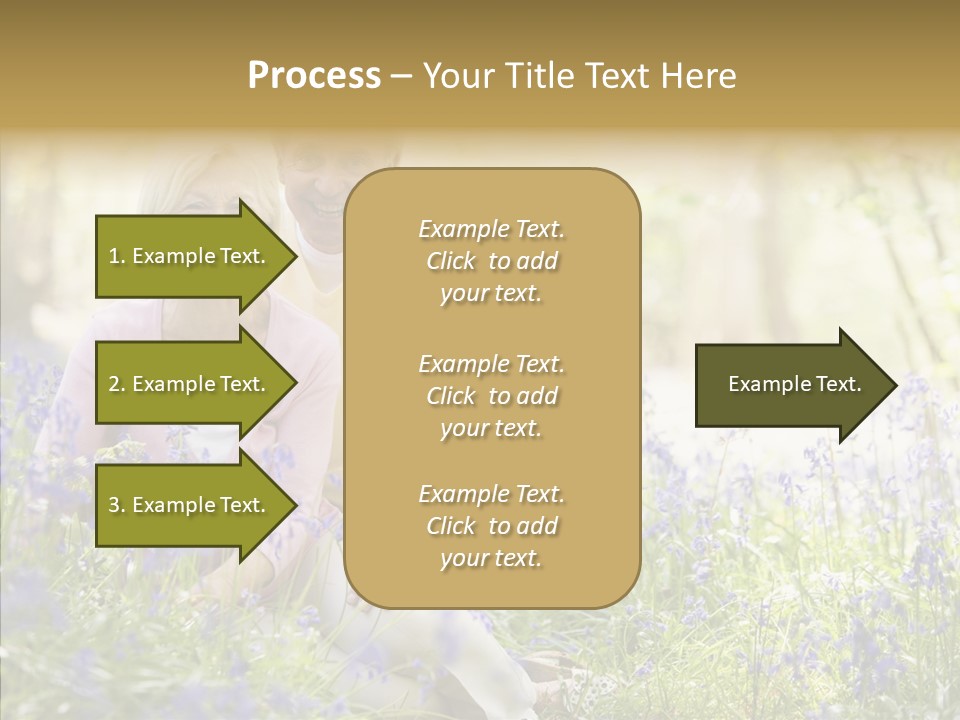 Process – Your Title Text Here

1. Example Text.

2. Example Text.

3. Example Text.

Example Text. Click to add your text.

Example Text. Click to add your text.

Example Text. Click to add your text.

Example Text.